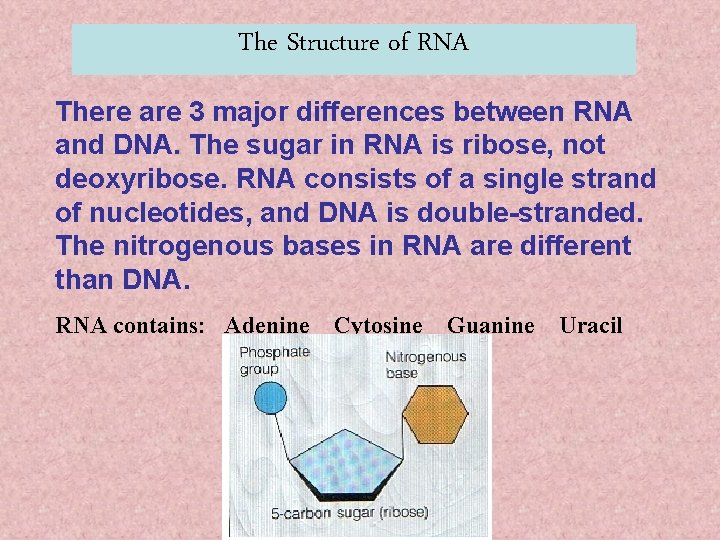 The Structure of RNA

There are 3 major differences between RNA and DNA. The sugar in RNA is ribose, not deoxyribose. RNA consists of a single strand of nucleotides, and DNA is double-stranded. The nitrogenous bases in RNA are different than DNA.

RNA contains: Adenine Cytosine Guanine Uracil

Phosphate group

Nitrogenous base

5-carbon sugar (ribose)